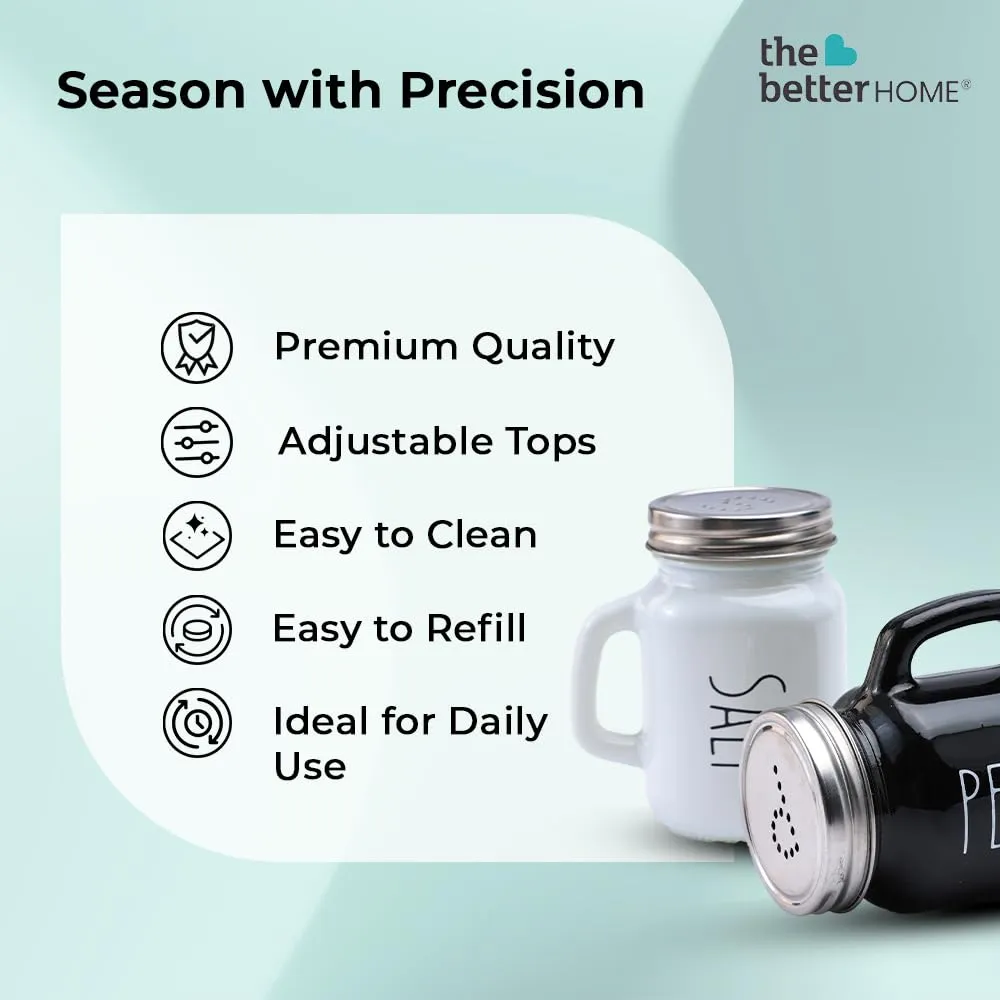 Season with Precision

the better HOME®

Premium Quality

Adjustable Tops

Easy to Clean

Easy to Refill

Ideal for Daily Use

SALT

PE